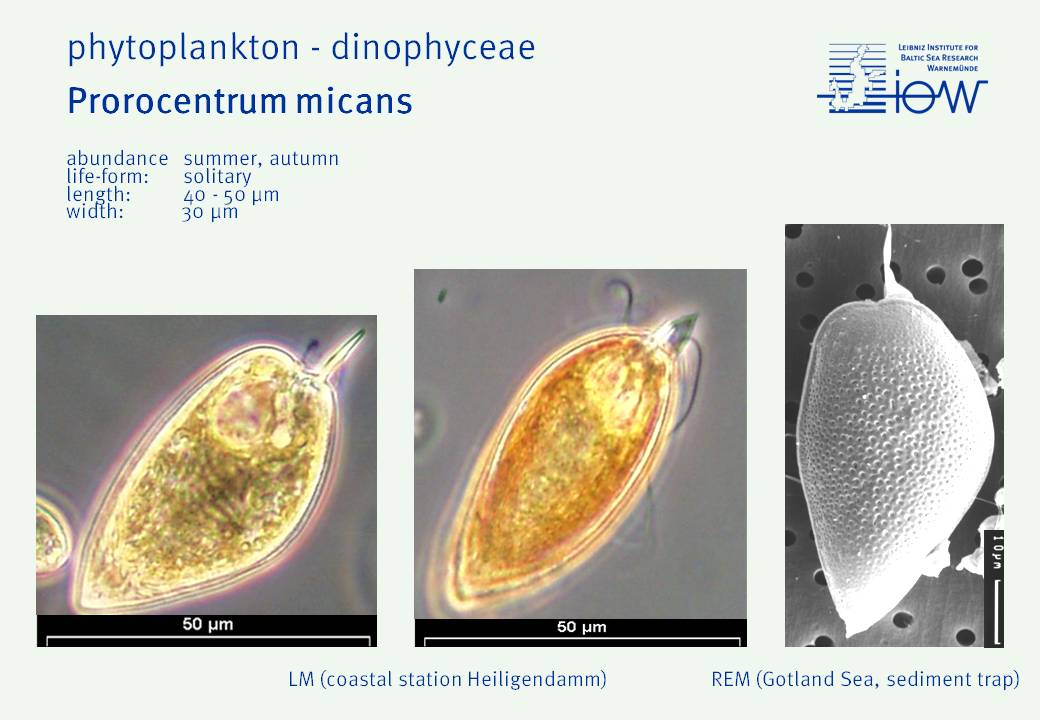 phytoplankton - dinophyceae
Prorocentrum micans

LEIBNIZ INSTITUTE FOR BALTIC SEA RESEARCH WARNEMÜNDE
IOW

abundance summer, autumn
life-form: solitary
length: 40 - 50 µm
width: 30 µm

50 µm

50 µm

10µm

LM (coastal station Heiligendamm)

REM (Gotland Sea, sediment trap)